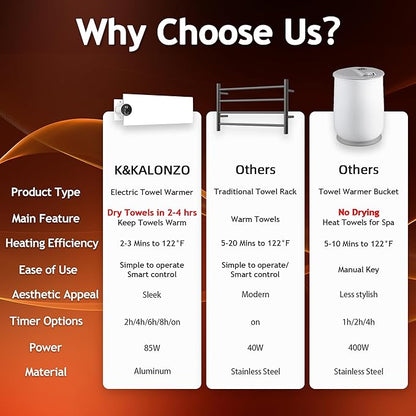 Why Choose Us?

| | K&KALONZO | Others | Others |
|---|---|---|---|
| Product Type | Electric Towel Warmer | Traditional Towel Rack | Towel Warmer Bucket |
| Main Feature | Dry Towels in 2-4 hrs Keep Towels Warm | Warm Towels | No Drying Heat Towels for Spa |
| Heating Efficiency | 2-3 Mins to 122°F | 5-20 Mins to 122°F | 5-10 Mins to 122°F |
| Ease of Use | Simple to operate Smart control | Simple to operate/ Smart control | Manual Key |
| Aesthetic Appeal | Sleek | Modern | Less stylish |
| Timer Options | 2h/4h/6h/8h/on | on | 1h/2h/4h |
| Power | 85W | 40W | 400W |
| Material | Aluminum | Stainless Steel | Stainless Steel |